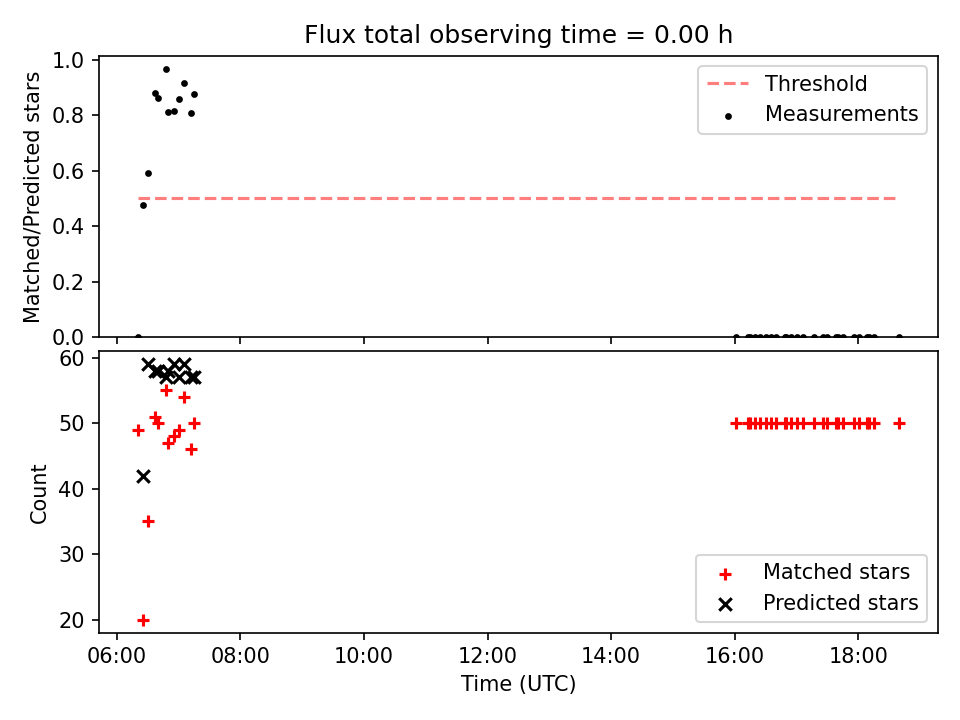 Flux total observing time = 0.00 h

Matched/Predicted stars

1.0
0.8
0.6
0.4
0.2
0.0

Threshold
Measurements

Count

60
50
40
30
20

Matched stars
Predicted stars

06:00 08:00 10:00 12:00 14:00 16:00 18:00

Time (UTC)